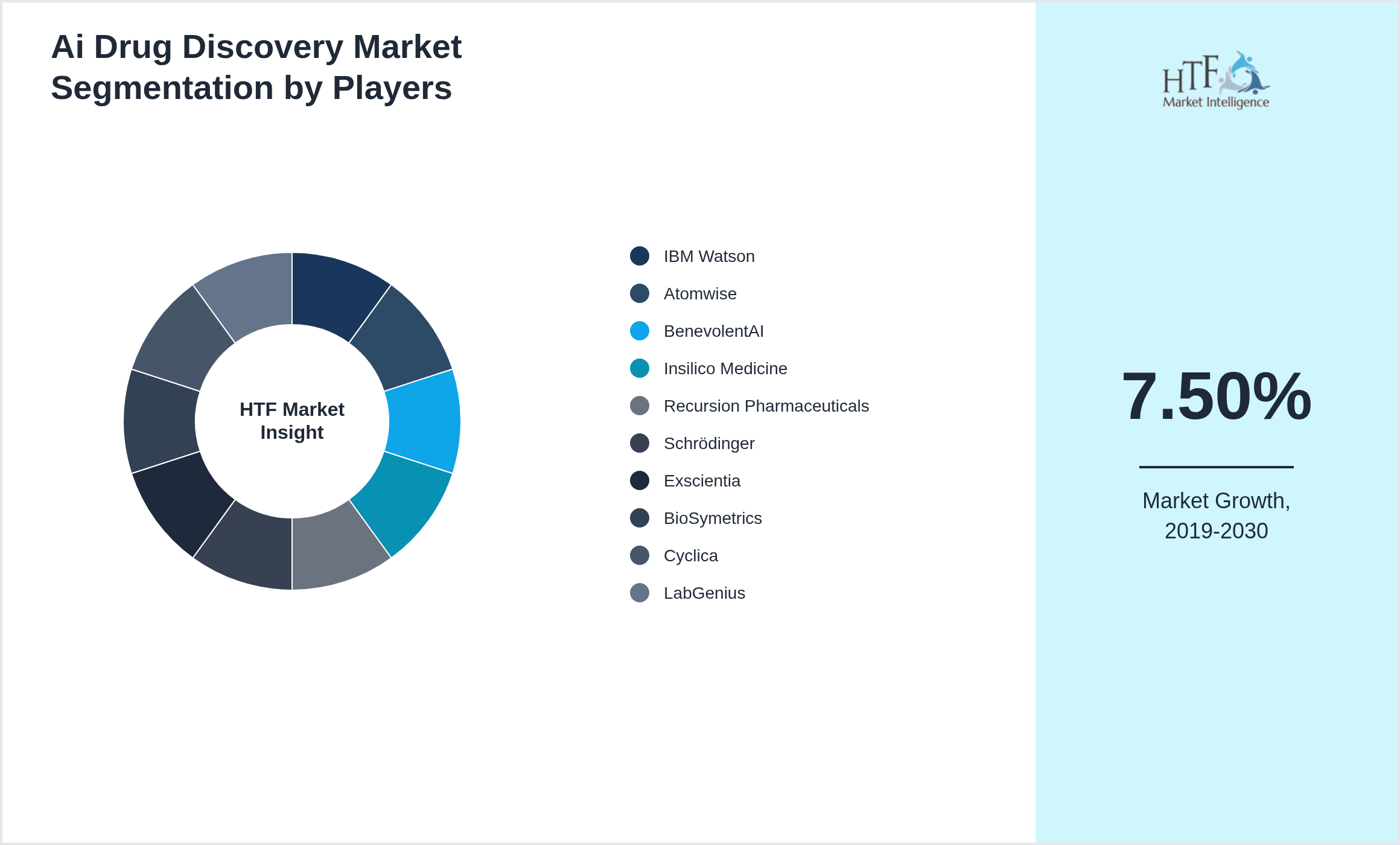 Ai Drug Discovery Market Segmentation by Players

HTF Market Insight

IBM Watson
Atomwise
BenevolentAI
Insilico Medicine
Recursion Pharmaceuticals
Schrödinger
Exscientia
BioSymetrics
Cyclica
LabGenius

HTF Market Intelligence

7.50%

Market Growth, 2019-2030